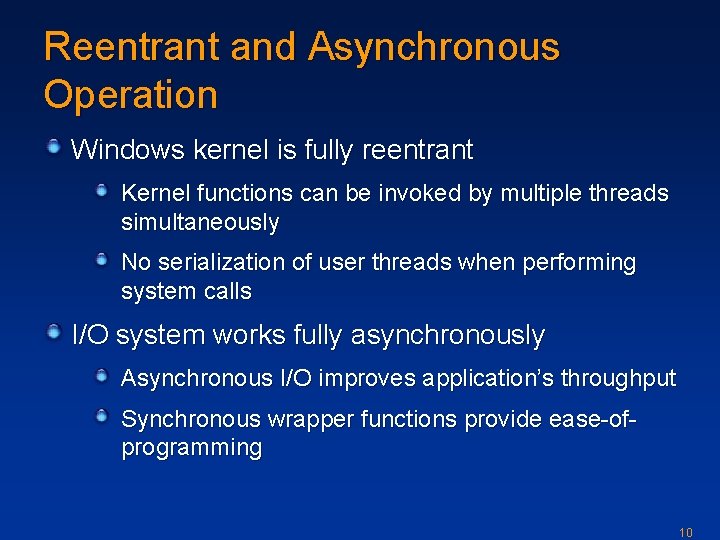 Reentrant and Asynchronous Operation

Windows kernel is fully reentrant

Kernel functions can be invoked by multiple threads simultaneously

No serialization of user threads when performing system calls

I/O system works fully asynchronously

Asynchronous I/O improves application's throughput

Synchronous wrapper functions provide ease-of-programming

10